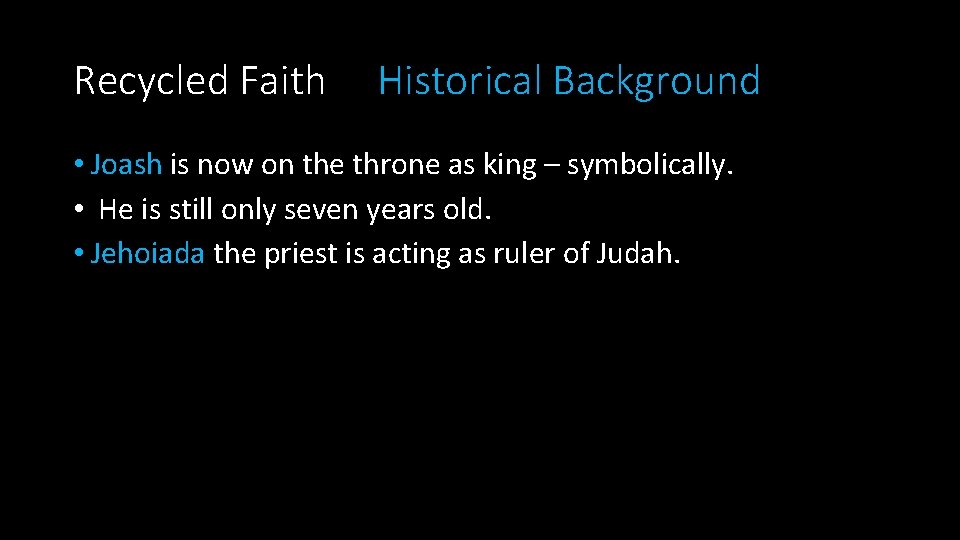 Recycled Faith Historical Background

• Joash is now on the throne as king – symbolically.
• He is still only seven years old.
• Jehoiada the priest is acting as ruler of Judah.